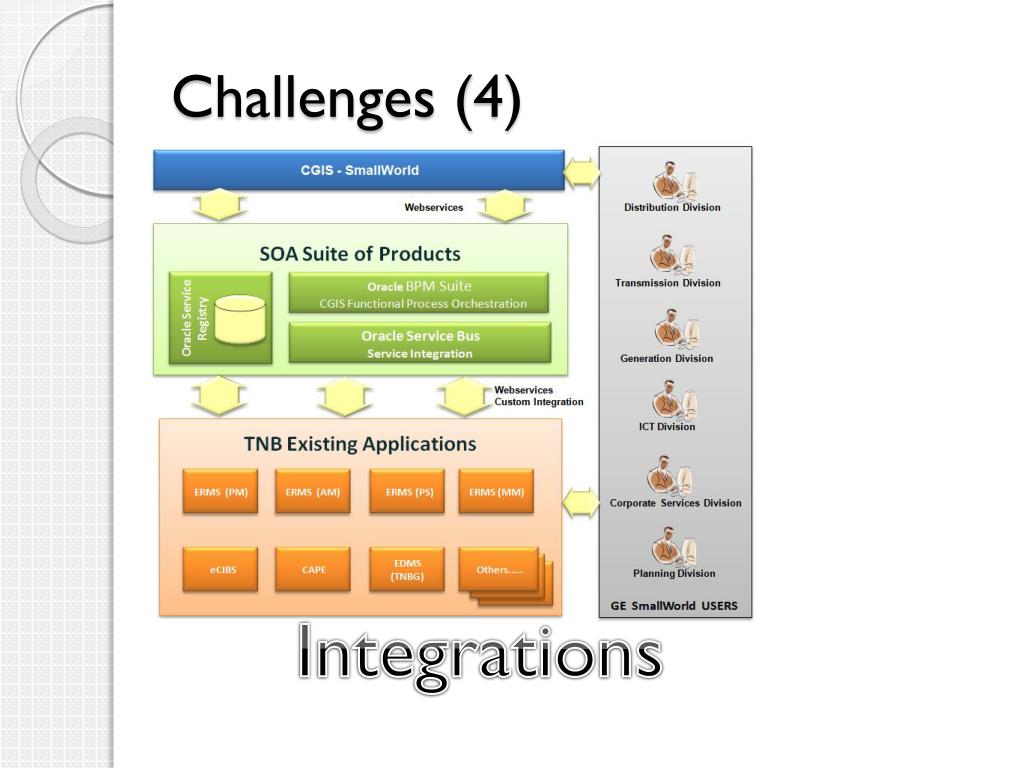 Challenges (4)

CGIS - SmallWorld

Webservices

SOA Suite of Products

Oracle Service Registry

Oracle BPM Suite
CGIS Functional Process Orchestration

Oracle Service Bus
Service Integration

Webservices
Custom Integration

TNB Existing Applications

ERMS (PM)
ERMS (AM)
ERMS (PS)
ERMS (MM)

eCIBS
CAPE
EDMS (TNBG)
Others.....

Distribution Division
Transmission Division
Generation Division
ICT Division
Corporate Services Division
Planning Division
GE SmallWorld USERS

Integrations